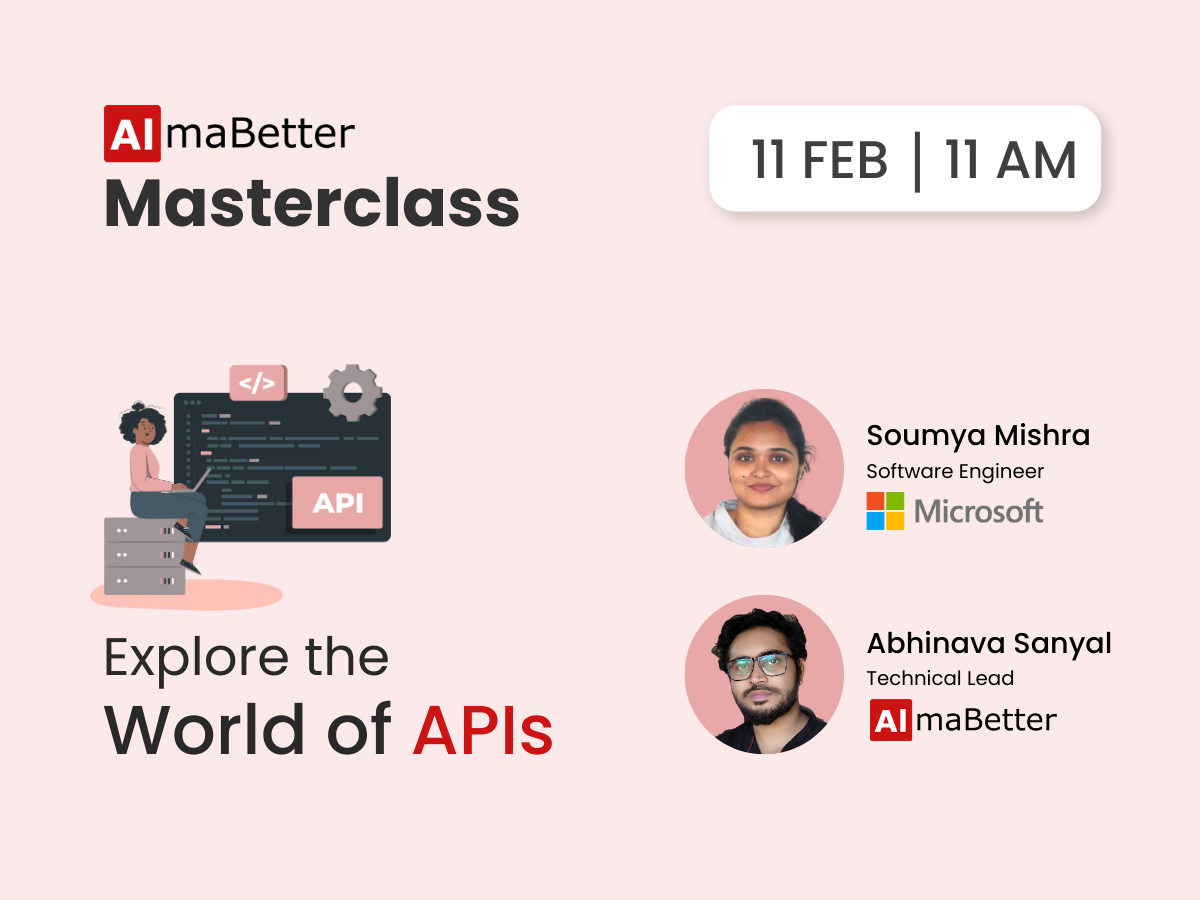 AlmaBetter
Masterclass

11 FEB | 11 AM

</>

API

Explore the
World of APIs

Soumya Mishra
Software Engineer
Microsoft

Abhinava Sanyal
Technical Lead
AlmaBetter